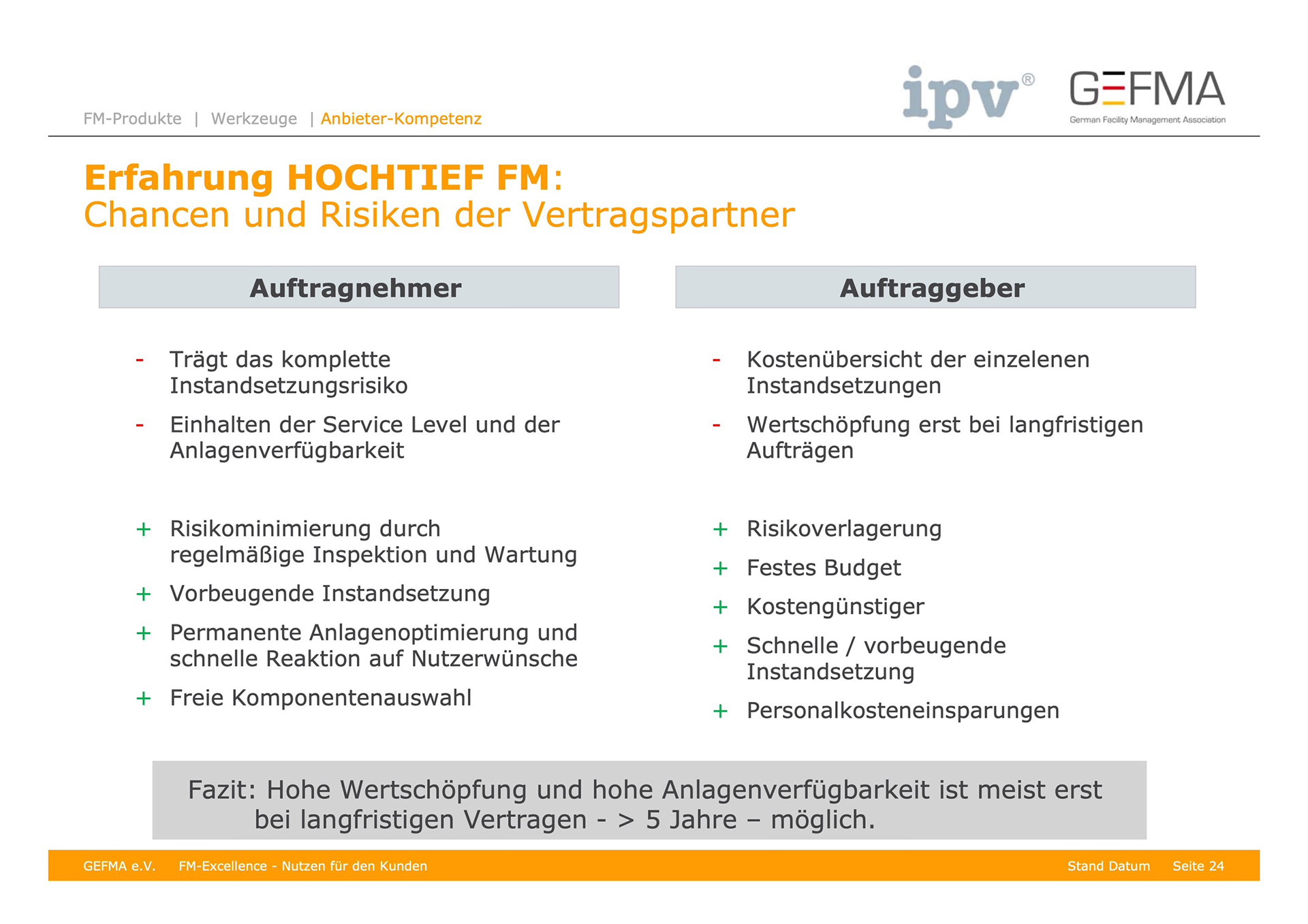 FM-Produkte | Werkzeuge | Anbieter-Kompetenz

ipv®

GEFMA
German Facility Management Association

Erfahrung HOCHTIEF FM:
Chancen und Risiken der Vertragspartner

Auftragnehmer

- Trägt das komplette Instandsetzungsrisiko
- Einhalten der Service Level und der Anlagenverfügbarkeit

+ Risikominimierung durch regelmäßige Inspektion und Wartung
+ Vorbeugende Instandsetzung
+ Permanente Anlagenoptimierung und schnelle Reaktion auf Nutzerwünsche
+ Freie Komponentenauswahl

Auftraggeber

- Kostenübersicht der einzelenen Instandsetzungen
- Wertschöpfung erst bei langfristigen Aufträgen

+ Risikoverlagerung
+ Festes Budget
+ Kostengünstiger
+ Schnelle / vorbeugende Instandsetzung
+ Personalkosteneinsparungen

Fazit: Hohe Wertschöpfung und hohe Anlagenverfügbarkeit ist meist erst bei langfristigen Vertragen - > 5 Jahre – möglich.

GEFMA e.V. FM-Excellence - Nutzen für den Kunden Stand Datum Seite 24